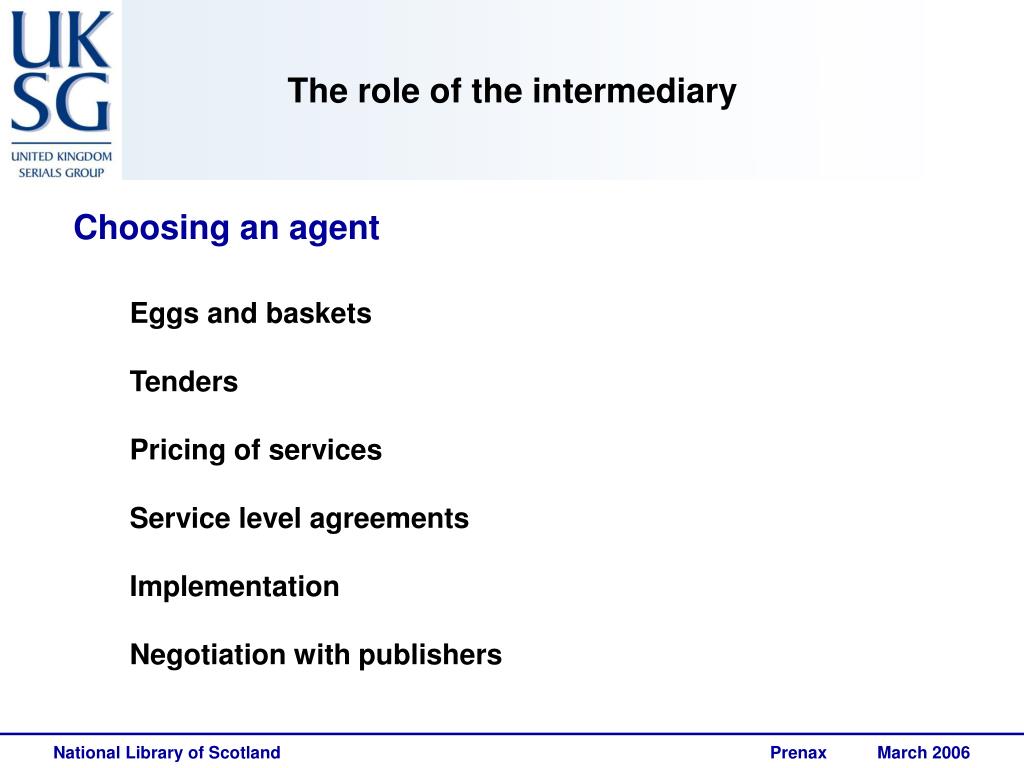 UK
SG
UNITED KINGDOM
SERIALS GROUP

The role of the intermediary

Choosing an agent

Eggs and baskets

Tenders

Pricing of services

Service level agreements

Implementation

Negotiation with publishers

National Library of Scotland

Prenax

March 2006